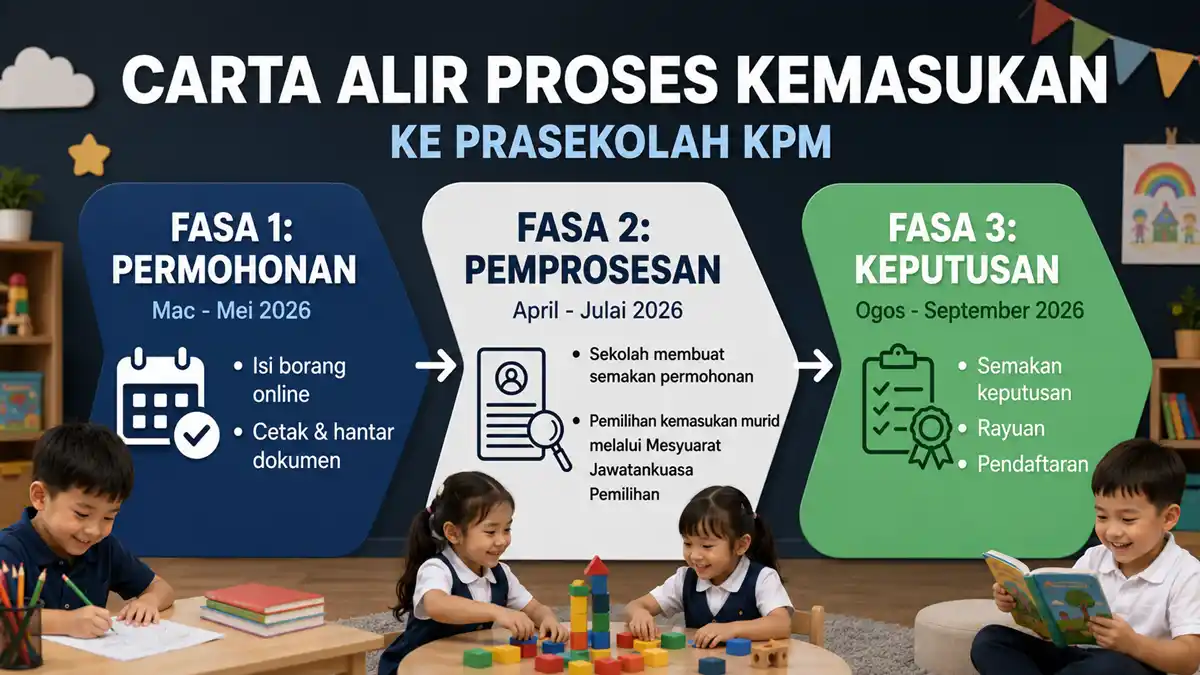 CARTA ALIR PROSES KEMASUKAN
KE PRASEKOLAH KPM

FASA 1: PERMOHONAN
Mac - Mei 2026
• Isi borang online
• Cetak & hantar dokumen

FASA 2: PEMPROSESAN
April - Julai 2026
• Sekolah membuat semakan permohonan
• Pemilihan kemasukan murid melalui Mesyuarat Jawatankuasa Pemilihan

FASA 3: KEPUTUSAN
Ogos - September 2026
• Semakan keputusan
• Rayuan
• Pendaftaran